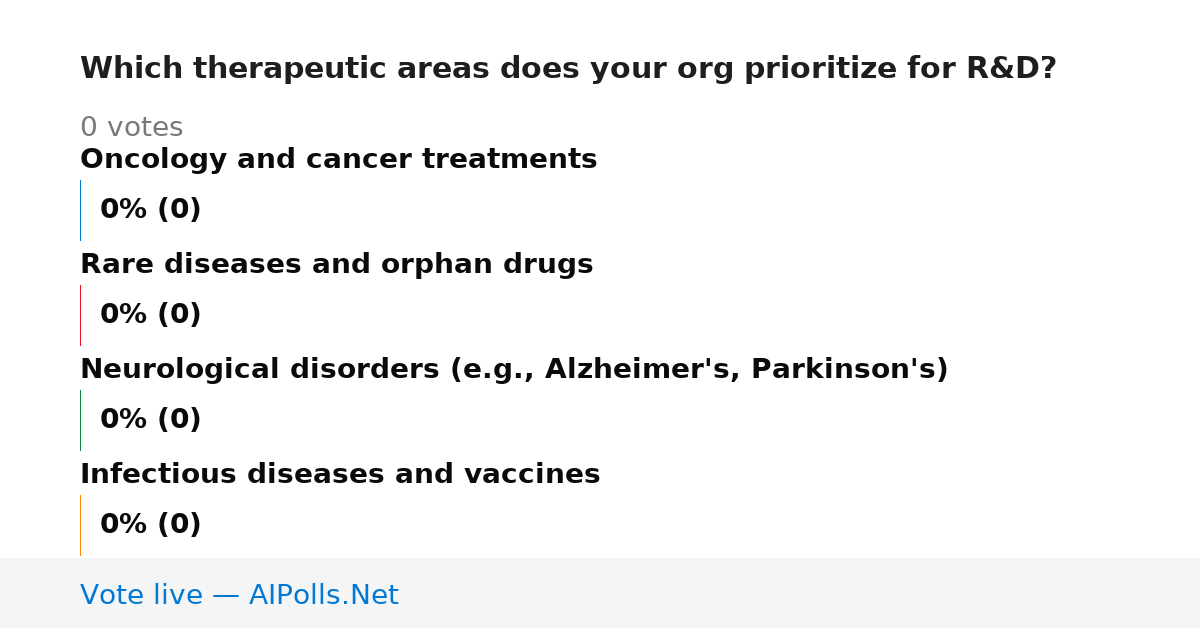 Which therapeutic areas does your org prioritize for R&D?

0 votes

Oncology and cancer treatments

0% (0)

Rare diseases and orphan drugs

0% (0)

Neurological disorders (e.g., Alzheimer's, Parkinson's)

0% (0)

Infectious diseases and vaccines

0% (0)

Vote live — AIPolls.Net